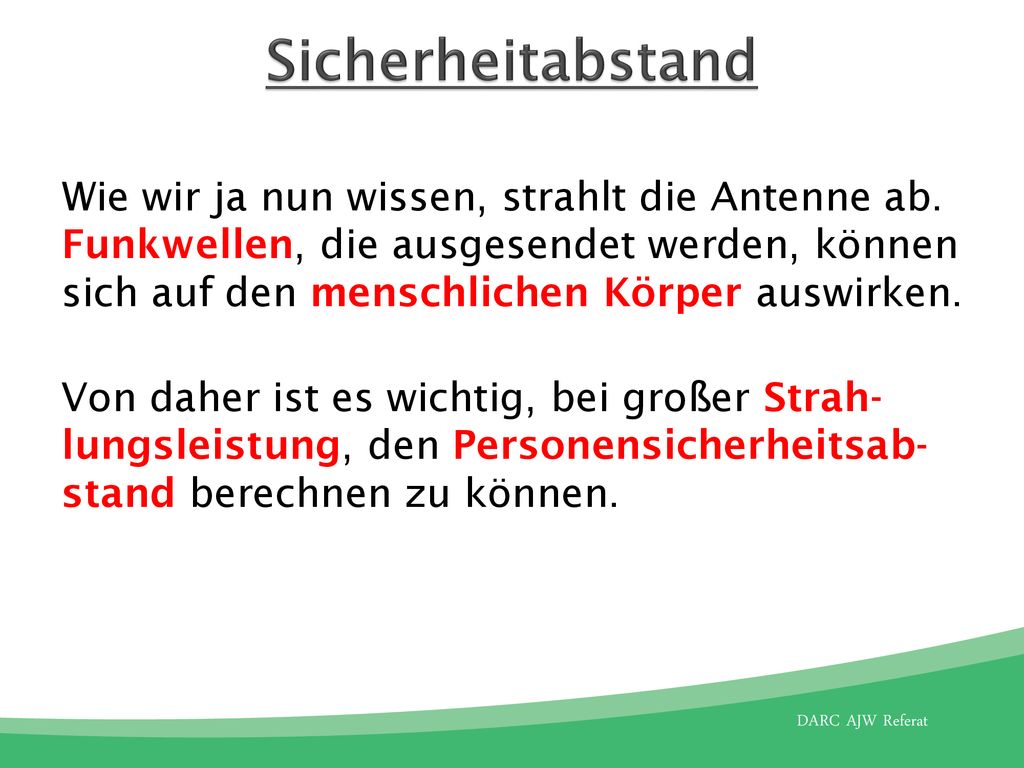 Sicherheitabstand

Wie wir ja nun wissen, strahlt die Antenne ab. Funkwellen, die ausgesendet werden, können sich auf den menschlichen Körper auswirken.

Von daher ist es wichtig, bei großer Strahlungsleistung, den Personensicherheitsabstand berechnen zu können.

DARC AJW Referat